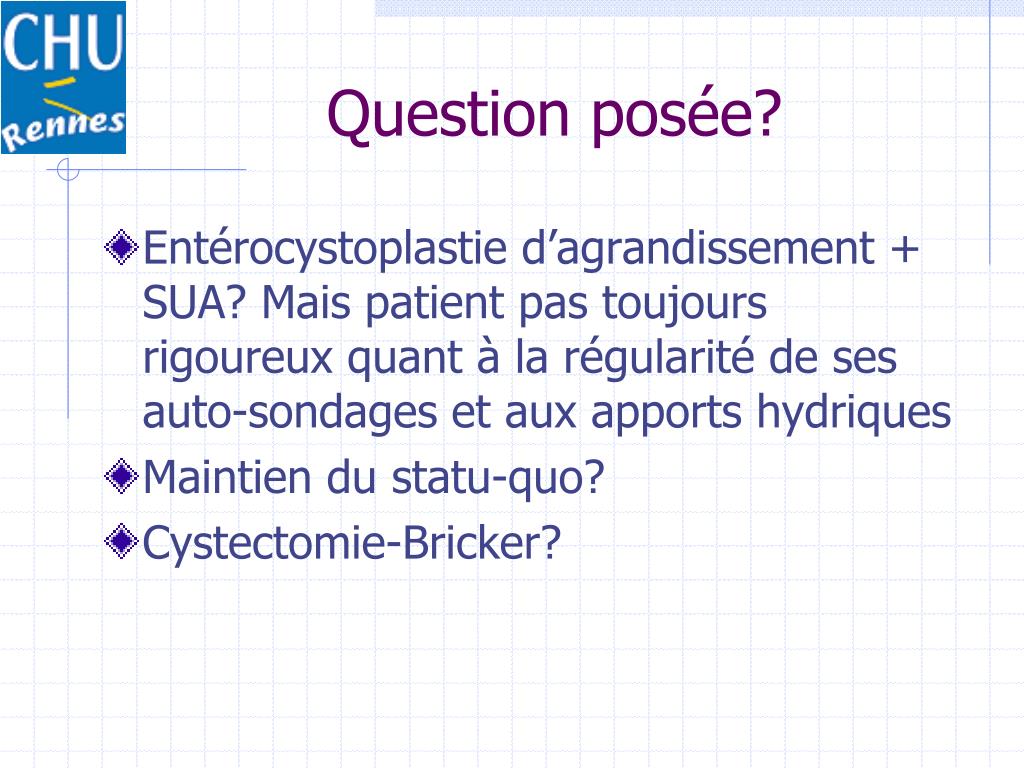 CHU
Rennes

Question posée?

Entérocystoplastie d’agrandissement + SUA? Mais patient pas toujours rigoureux quant à la régularité de ses auto-sondages et aux apports hydriques

Maintien du statu-quo?

Cystectomie-Bricker?